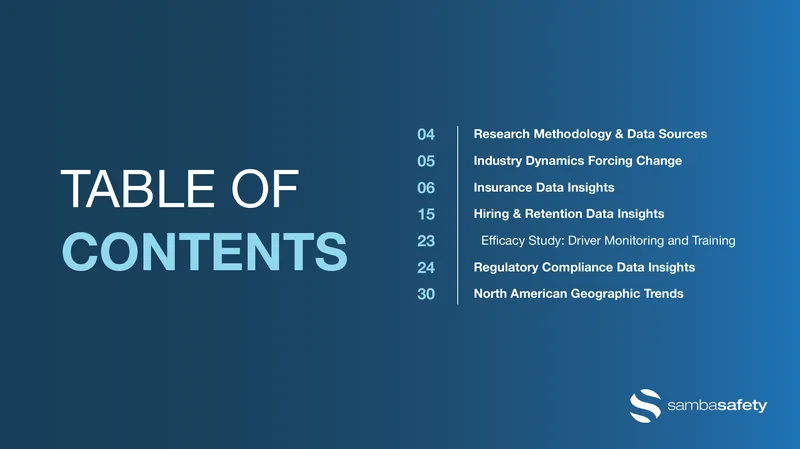 TABLE OF
CONTENTS

04 Research Methodology & Data Sources
05 Industry Dynamics Forcing Change
06 Insurance Data Insights
15 Hiring & Retention Data Insights
23 Efficacy Study: Driver Monitoring and Training
24 Regulatory Compliance Data Insights
30 North American Geographic Trends

sambasafety